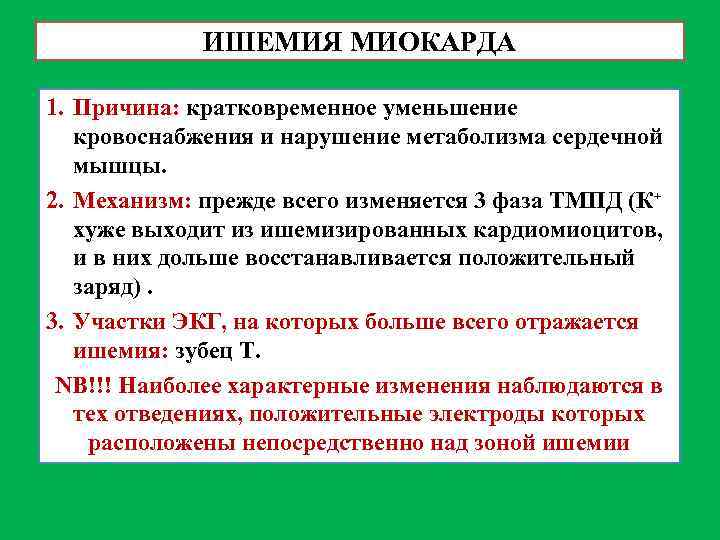 ИШЕМИЯ МИОКАРДА

1. Причина: кратковременное уменьшение кровоснабжения и нарушение метаболизма сердечной мышцы.

2. Механизм: прежде всего изменяется 3 фаза ТМПД ($К^+$ хуже выходит из ишемизированных кардиомиоцитов, и в них дольше восстанавливается положительный заряд) .

3. Участки ЭКГ, на которых больше всего отражается ишемия: зубец Т.

NB!!! Наиболее характерные изменения наблюдаются в тех отведениях, положительные электроды которых расположены непосредственно над зоной ишемии